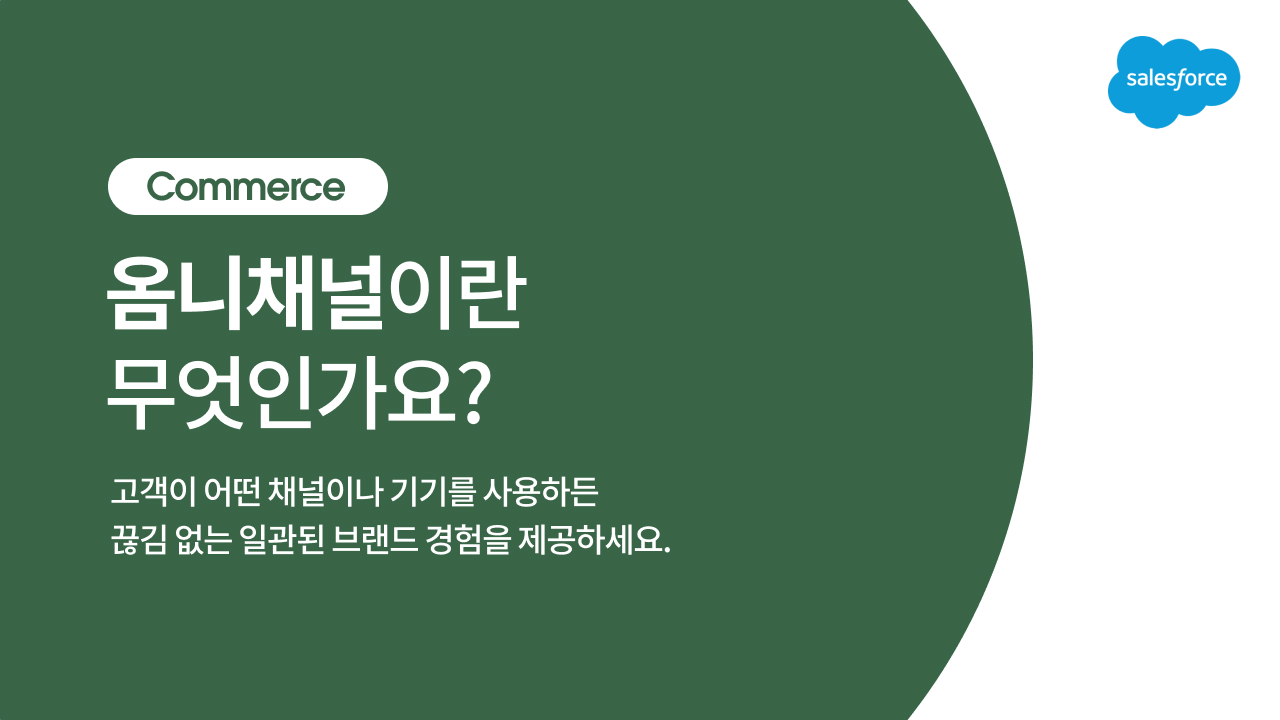 salesforce

Commerce

옴니채널이란 무엇인가요?

고객이 어떤 채널이나 기기를 사용하든 끊김 없는 일관된 브랜드 경험을 제공하세요.